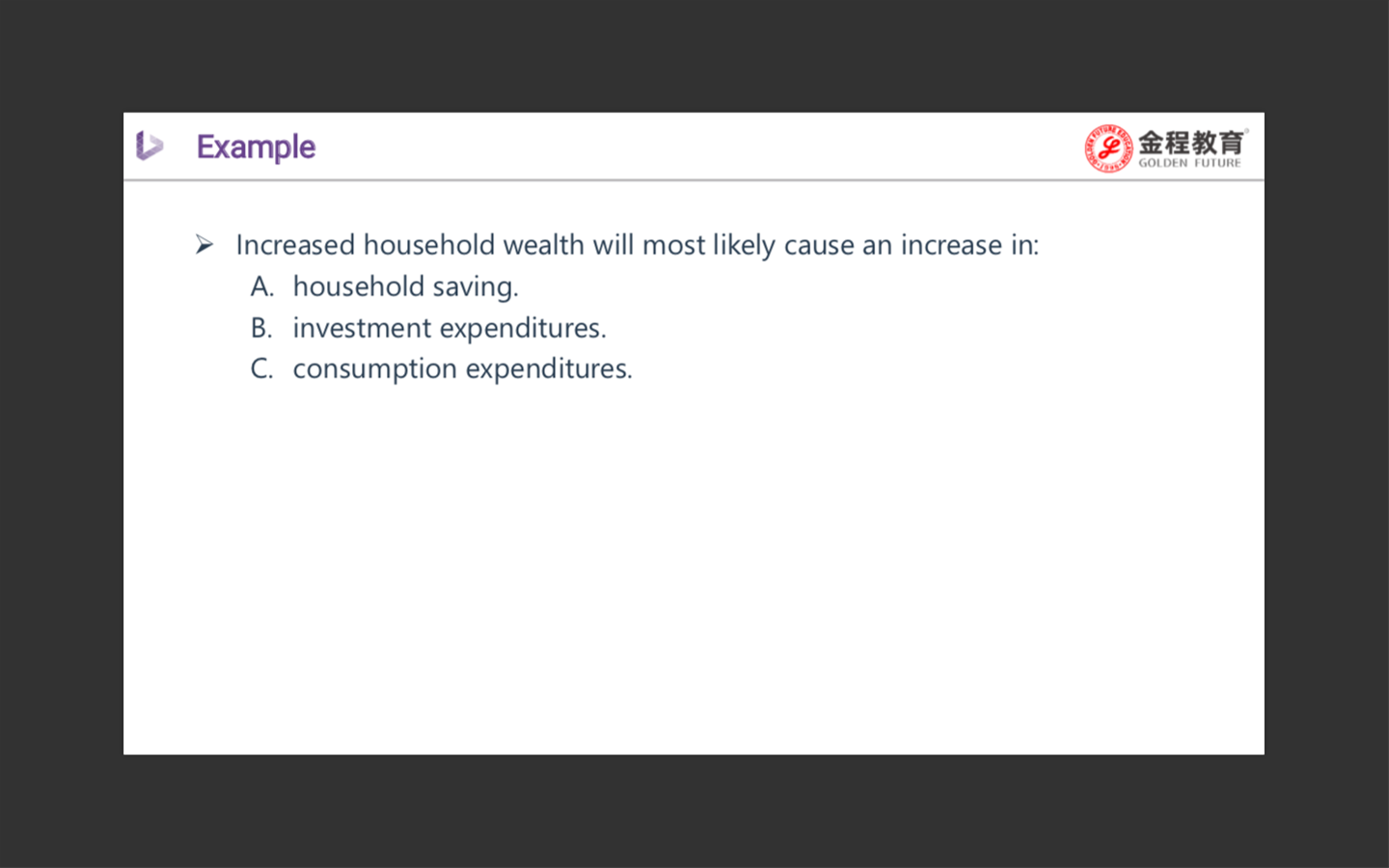 Example

金程教育
GOLDEN FUTURE

➢ Increased household wealth will most likely cause an increase in:

A. household saving.

B. investment expenditures.

C. consumption expenditures.